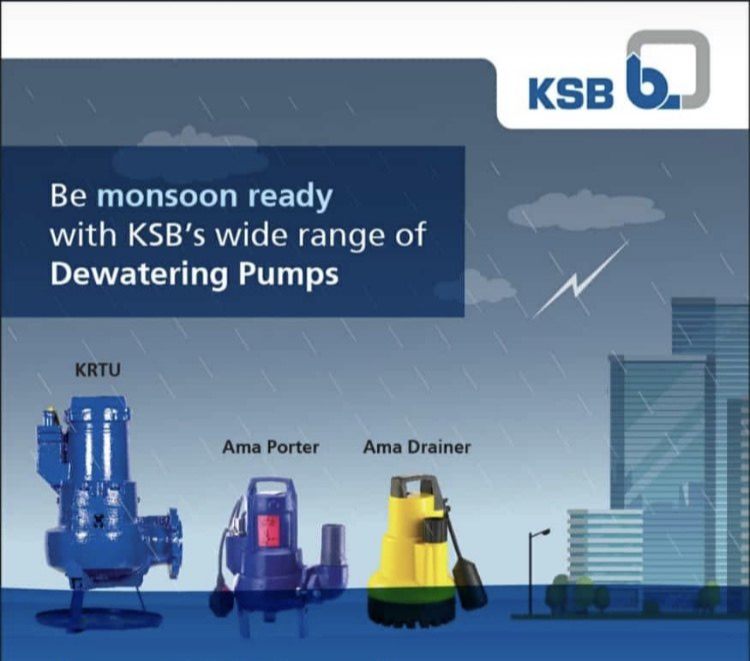 KSB

Be monsoon ready with KSB's wide range of Dewatering Pumps

KRTU

Ama Porter

Ama Drainer